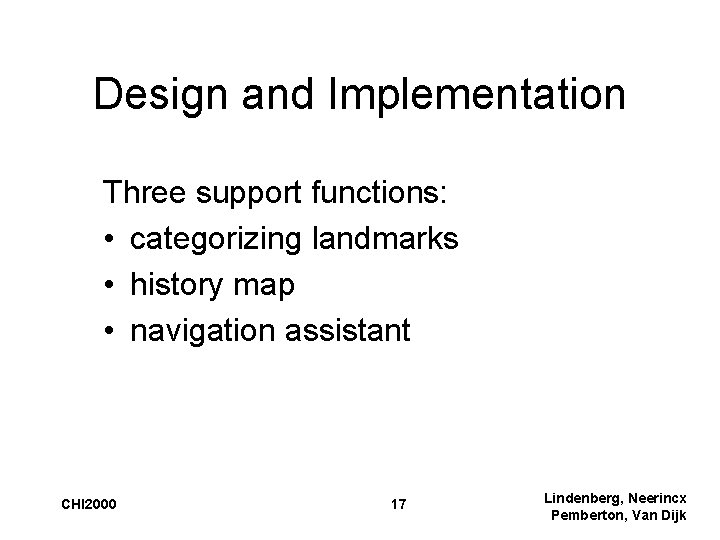 Design and Implementation

Three support functions:
• categorizing landmarks
• history map
• navigation assistant

CHI2000

17

Lindenberg, Neerincx
Pemberton, Van Dijk